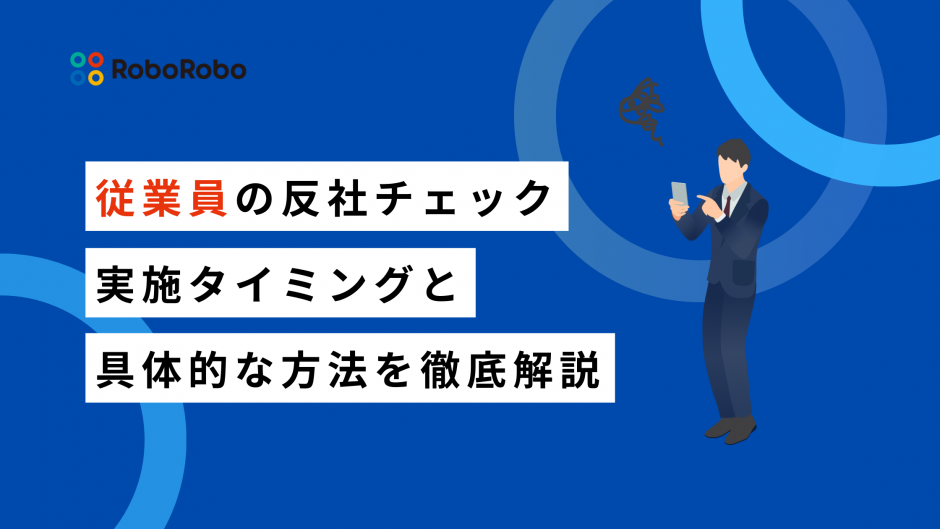 RoboRobo

従業員の反社チェック
実施タイミングと
具体的な方法を徹底解説